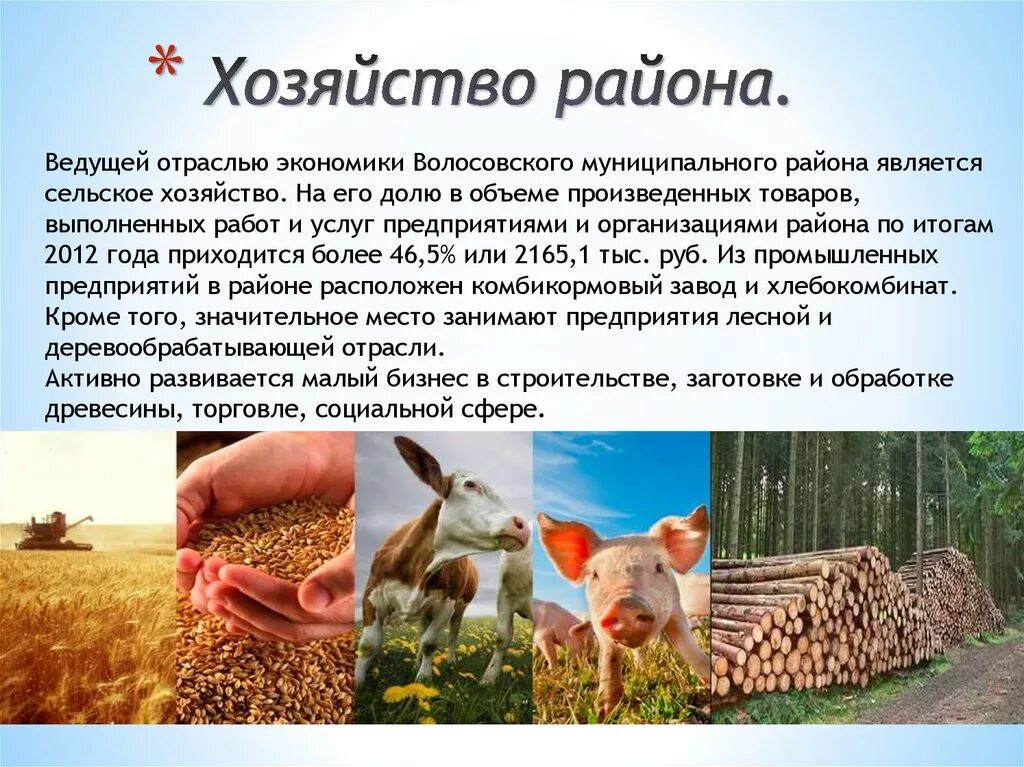 * Хозяйство района.

Ведущей отраслью экономики Волосовского муниципального района является сельское хозяйство. На его долю в объеме произведенных товаров, выполненных работ и услуг предприятиями и организациями района по итогам 2012 года приходится более 46,5% или 2165,1 тыс. руб. Из промышленных предприятий в районе расположен комбикормовый завод и хлебокомбинат. Кроме того, значительное место занимают предприятия лесной и деревообрабатывающей отрасли.
Активно развивается малый бизнес в строительстве, заготовке и обработке древесины, торговле, социальной сфере.